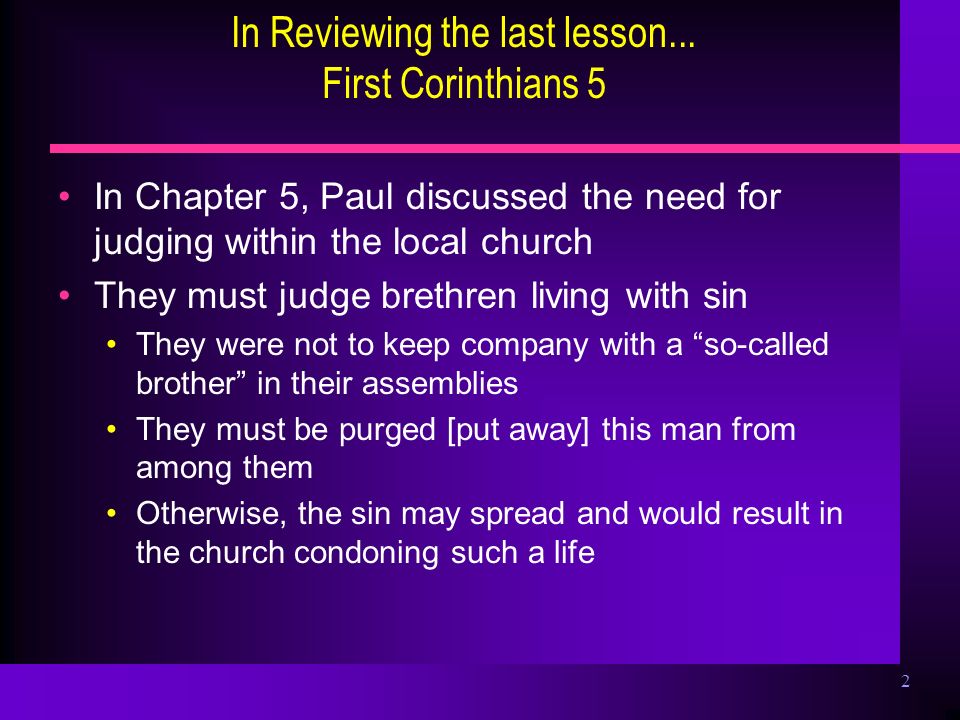 In Reviewing the last lesson...
First Corinthians 5

• In Chapter 5, Paul discussed the need for judging within the local church
• They must judge brethren living with sin
  • They were not to keep company with a “so-called brother” in their assemblies
  • They must be purged [put away] this man from among them
  • Otherwise, the sin may spread and would result in the church condoning such a life

2